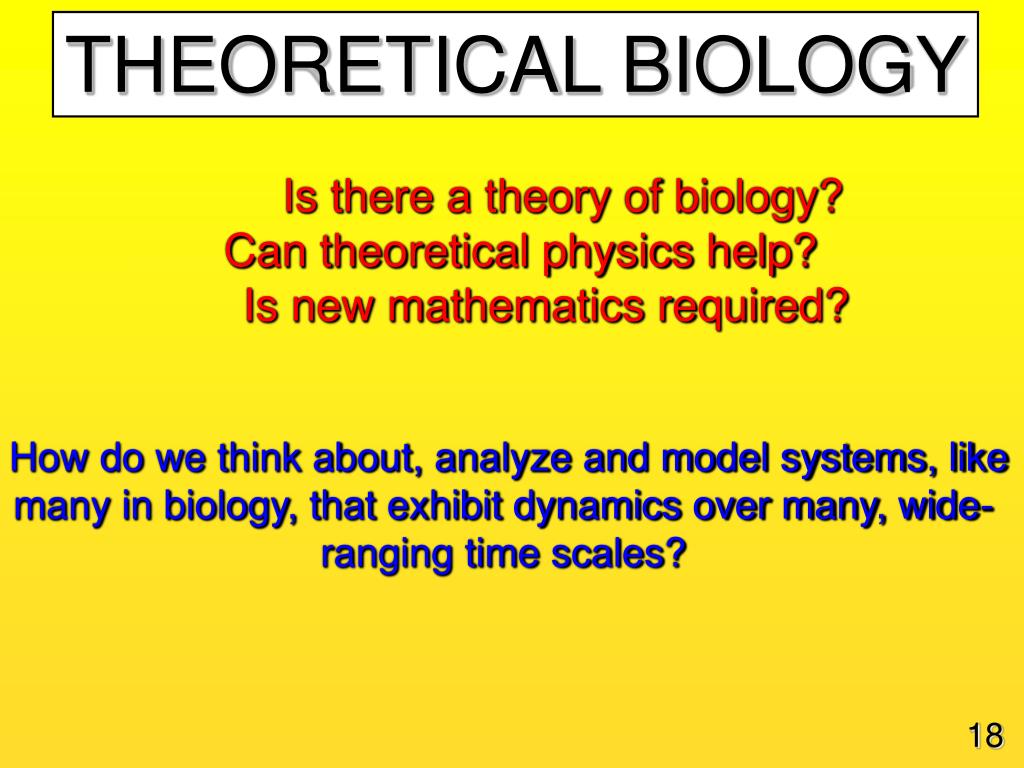 THEORETICAL BIOLOGY

Is there a theory of biology?
Can theoretical physics help?
Is new mathematics required?

How do we think about, analyze and model systems, like many in biology, that exhibit dynamics over many, wide-ranging time scales?

18